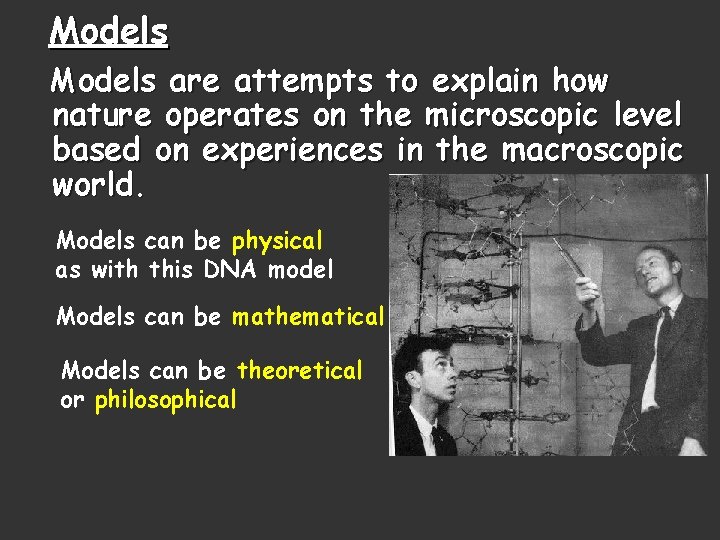 Models

Models are attempts to explain how nature operates on the microscopic level based on experiences in the macroscopic world.

Models can be physical as with this DNA model

Models can be mathematical

Models can be theoretical or philosophical